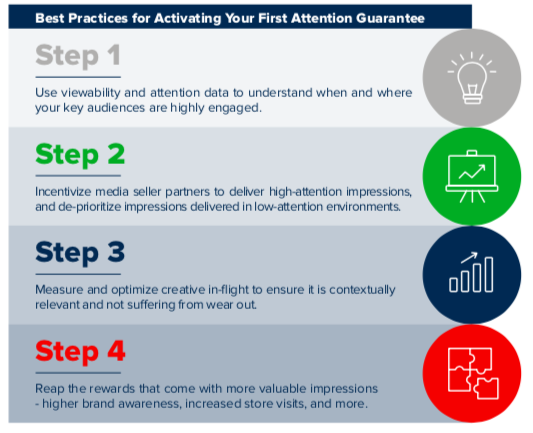 Best Practices for Activating Your First Attention Guarantee

Step 1

Use viewability and attention data to understand when and where your key audiences are highly engaged.

Step 2

Incentivize media seller partners to deliver high-attention impressions, and de-prioritize impressions delivered in low-attention environments.

Step 3

Measure and optimize creative in-flight to ensure it is contextually relevant and not suffering from wear out.

Step 4

Reap the rewards that come with more valuable impressions - higher brand awareness, increased store visits, and more.